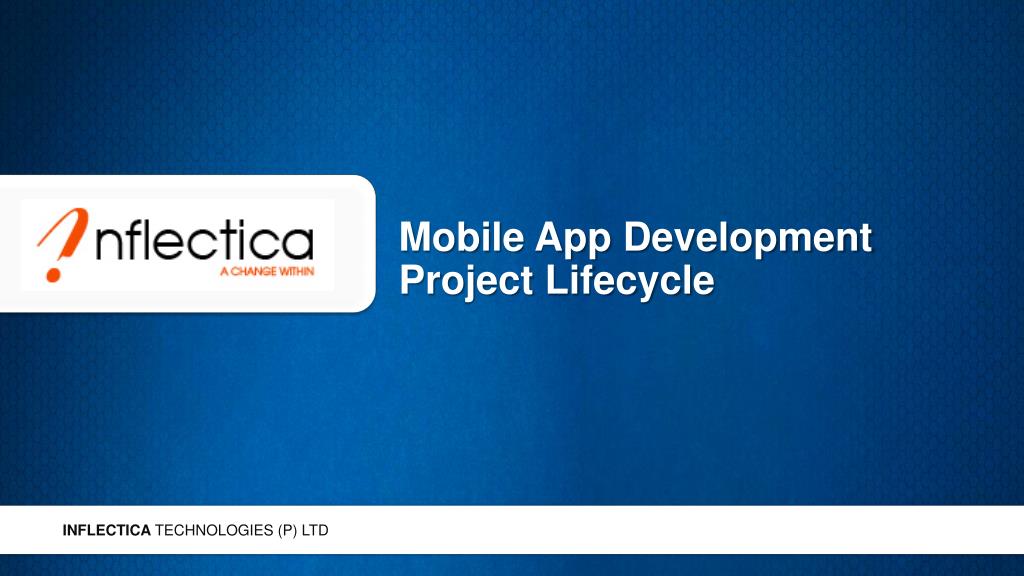 nflectica
A CHANGE WITHIN

Mobile App Development Project Lifecycle

INFLECTICA TECHNOLOGIES (P) LTD